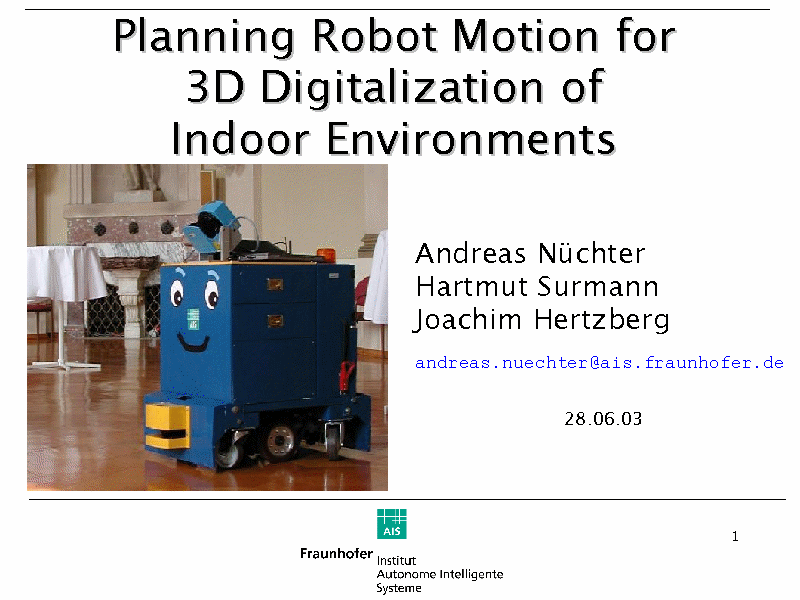 Planning Robot Motion for 3D Digitalization of Indoor Environments

Andreas Nüchter
Hartmut Surmann
Joachim Hertzberg

andreas.nuechter@ais.fraunhofer.de

28.06.03

AIS

Fraunhofer Institut Autonome Intelligente Systeme

1